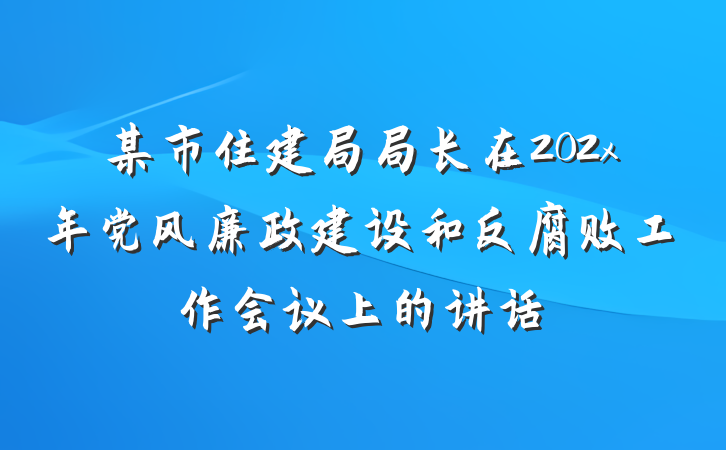 某市住建局局长在202x年党风廉政建设和反腐败工作会议上的讲话